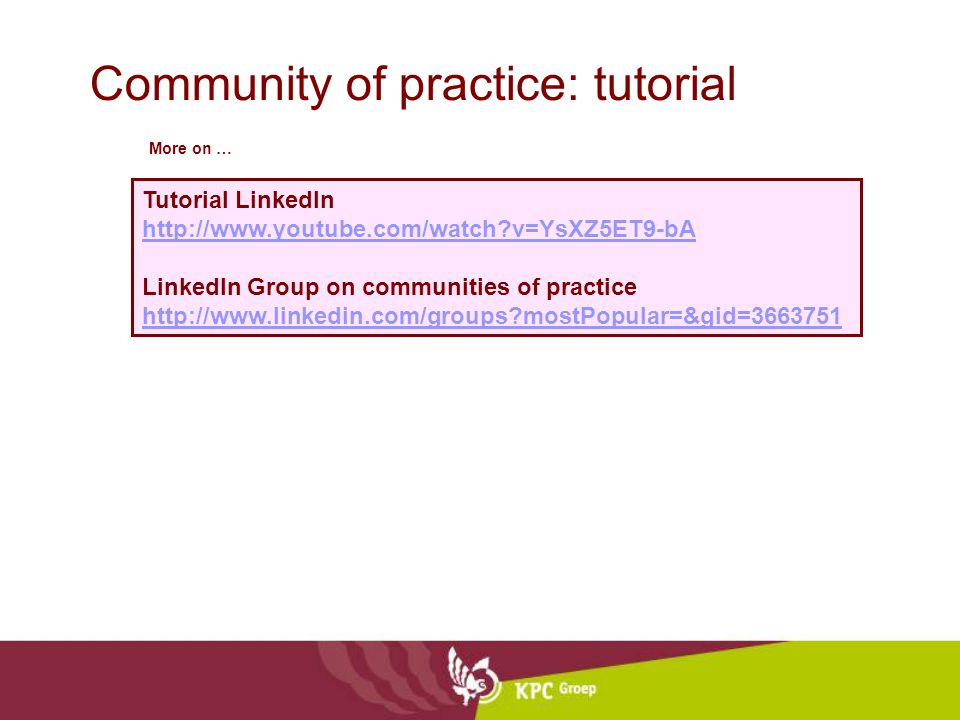 Community of practice: tutorial

More on …

Tutorial LinkedIn
http://www.youtube.com/watch?v=YsXZ5ET9-bA

LinkedIn Group on communities of practice
http://www.linkedin.com/groups?mostPopular=&gid=3663751

KPC Groep